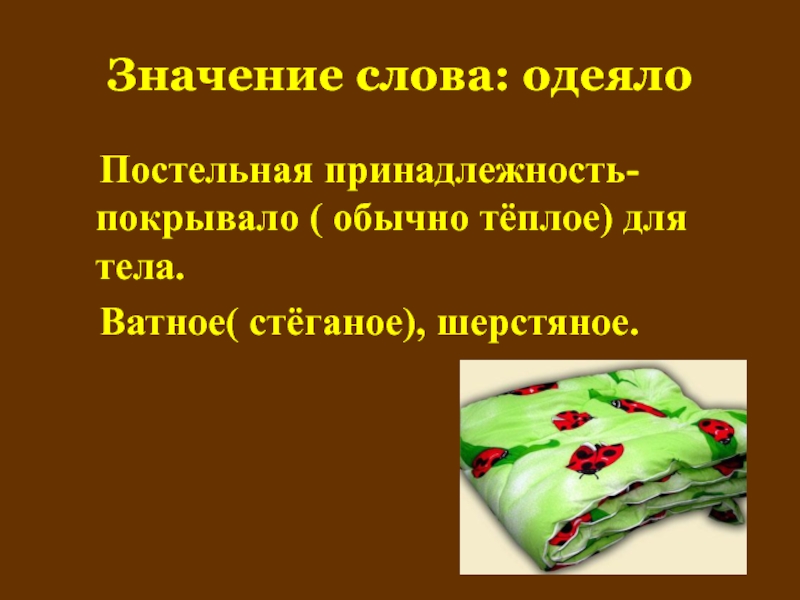 Значение слова: одеяло

Постельная принадлежность- покрывало ( обычно тёплое) для тела.

Ватное( стёганое), шерстяное.